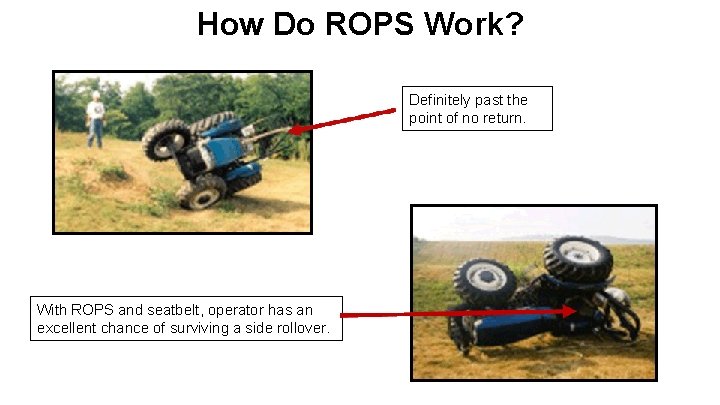 How Do ROPS Work?

Definitely past the point of no return.

With ROPS and seatbelt, operator has an excellent chance of surviving a side rollover.